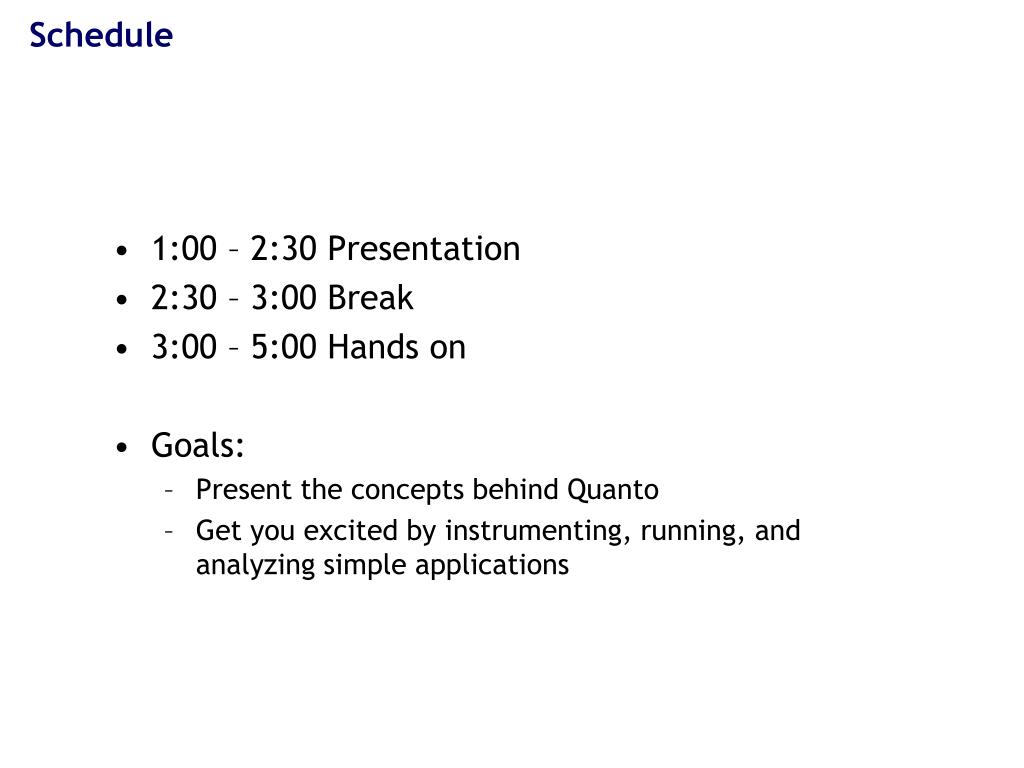 Schedule

• 1:00 – 2:30 Presentation
• 2:30 – 3:00 Break
• 3:00 – 5:00 Hands on

• Goals:
  – Present the concepts behind Quanto
  – Get you excited by instrumenting, running, and analyzing simple applications